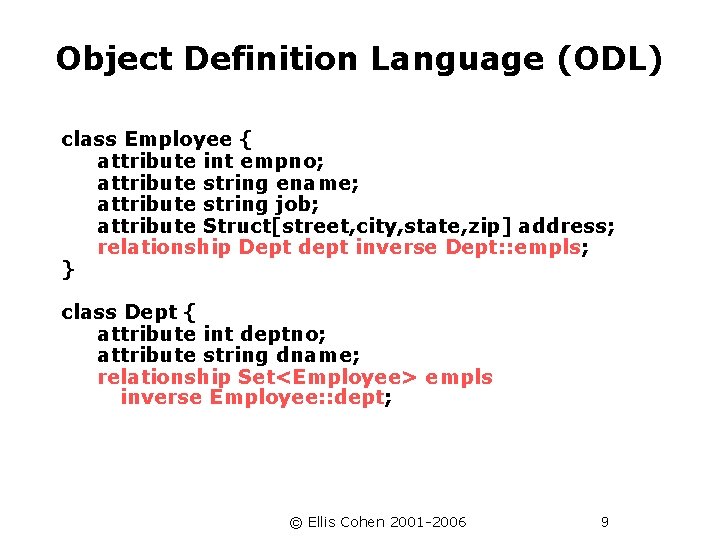 Object Definition Language (ODL)

class Employee {
attribute int empno;
attribute string ename;
attribute string job;
attribute Struct[street,city,state,zip] address;
relationship Dept dept inverse Dept::empls;
}

class Dept {
attribute int deptno;
attribute string dname;
relationship Set<Employee> empls
inverse Employee::dept;

© Ellis Cohen 2001-2006

9